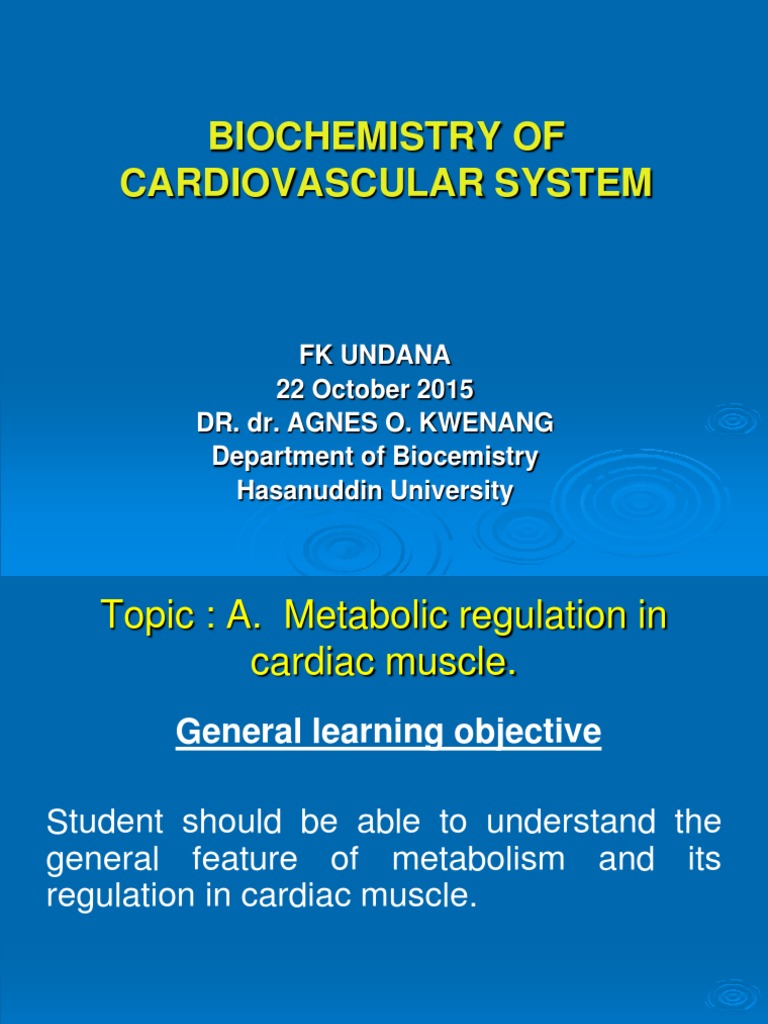 BIOCHEMISTRY OF CARDIOVASCULAR SYSTEM

FK UNDANA
22 October 2015
DR. dr. AGNES O. KWENANG
Department of Biocemistry
Hasanuddin University

Topic : A. Metabolic regulation in cardiac muscle.

General learning objective

Student should be able to understand the general feature of metabolism and its regulation in cardiac muscle.